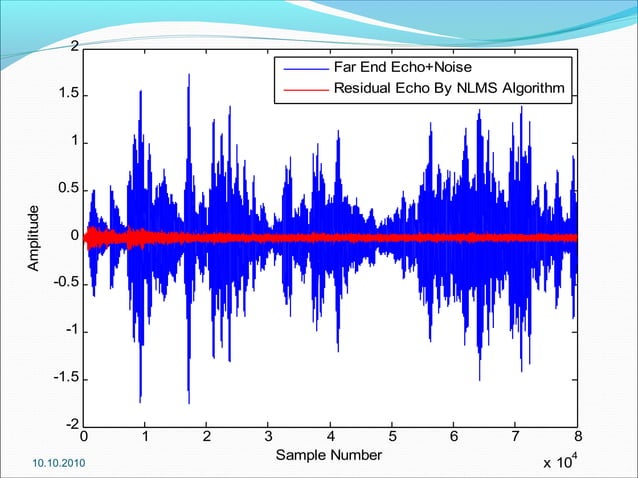 Far End Echo+Noise
Residual Echo By NLMS Algorithm

Amplitude

2
1.5
1
0.5
0
-0.5
-1
-1.5
-2

0 1 2 3 4 5 6 7 8

Sample Number

$\times 10^4$

10.10.2010